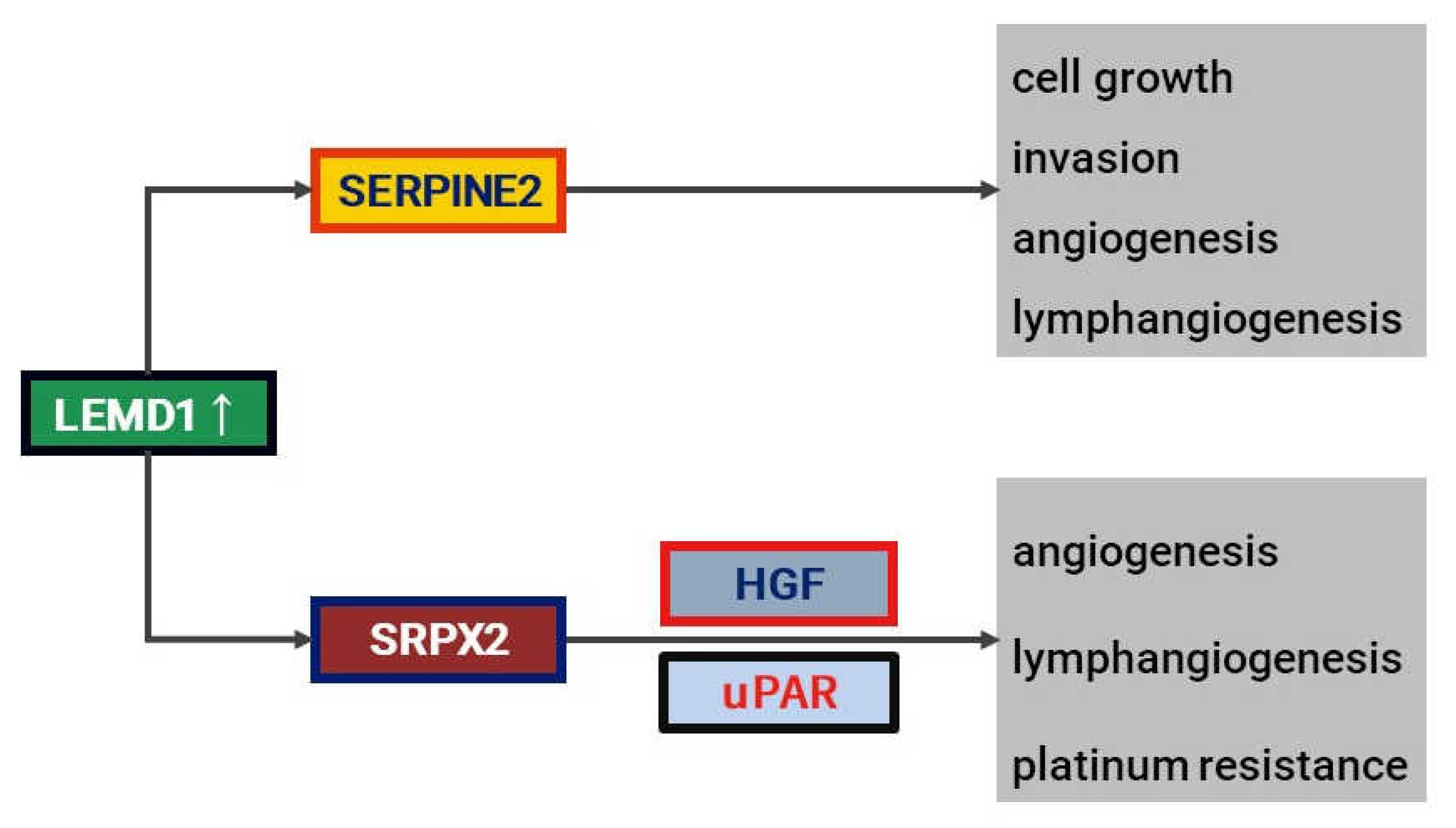 LEMD1 ↑

SERPINE2

cell growth
invasion
angiogenesis
lymphangiogenesis

SRPX2

HGF

uPAR

angiogenesis
lymphangiogenesis
platinum resistance